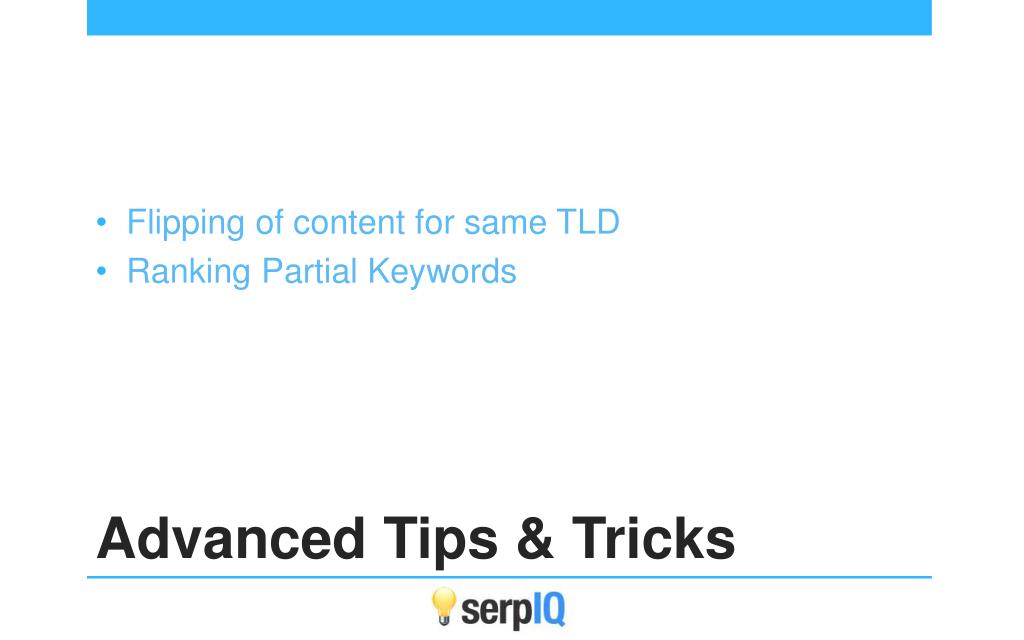 • Flipping of content for same TLD
• Ranking Partial Keywords

Advanced Tips & Tricks

serpIQ